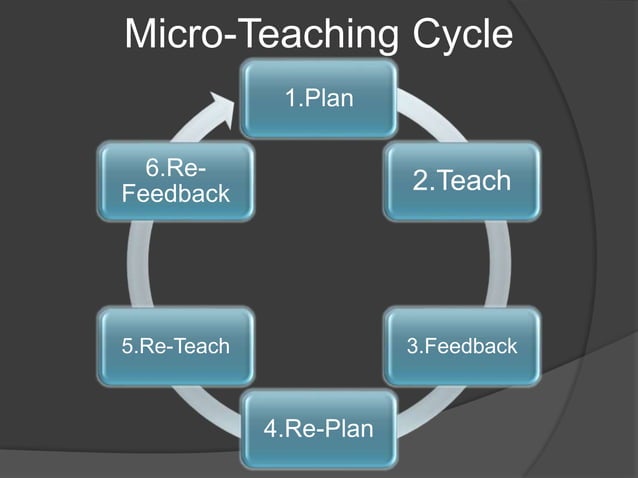 Micro-Teaching Cycle

1.Plan

2.Teach

3.Feedback

4.Re-Plan

5.Re-Teach

6.Re-Feedback